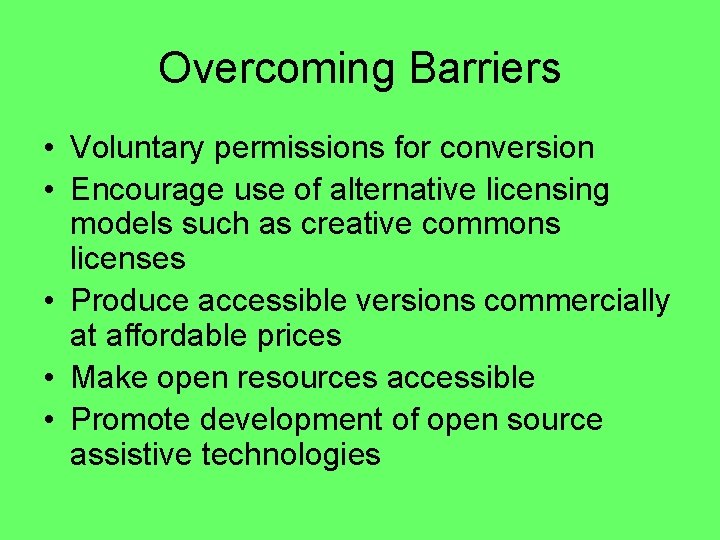 Overcoming Barriers

• Voluntary permissions for conversion
• Encourage use of alternative licensing models such as creative commons licenses
• Produce accessible versions commercially at affordable prices
• Make open resources accessible
• Promote development of open source assistive technologies